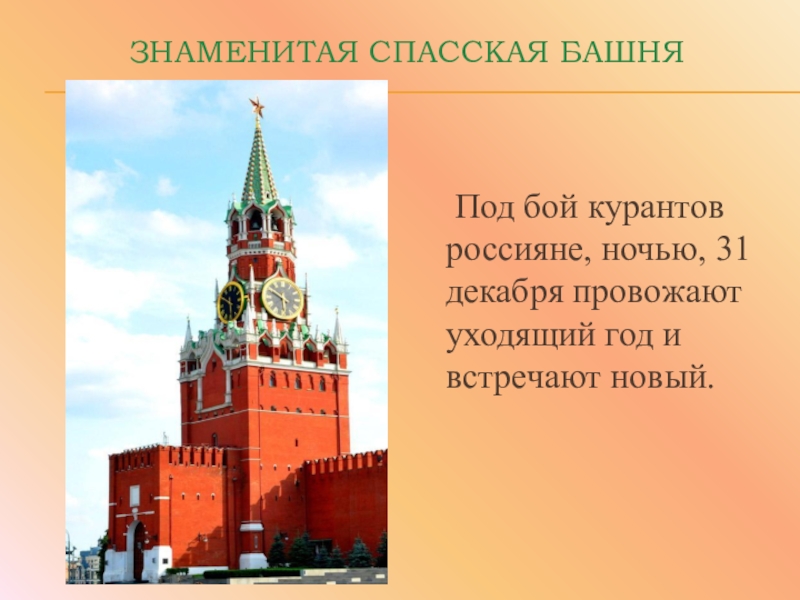 ЗНАМЕНИТАЯ СПАССКАЯ БАШНЯ

Под бой курантов россияне, ночью, 31 декабря провожают уходящий год и встречают новый.